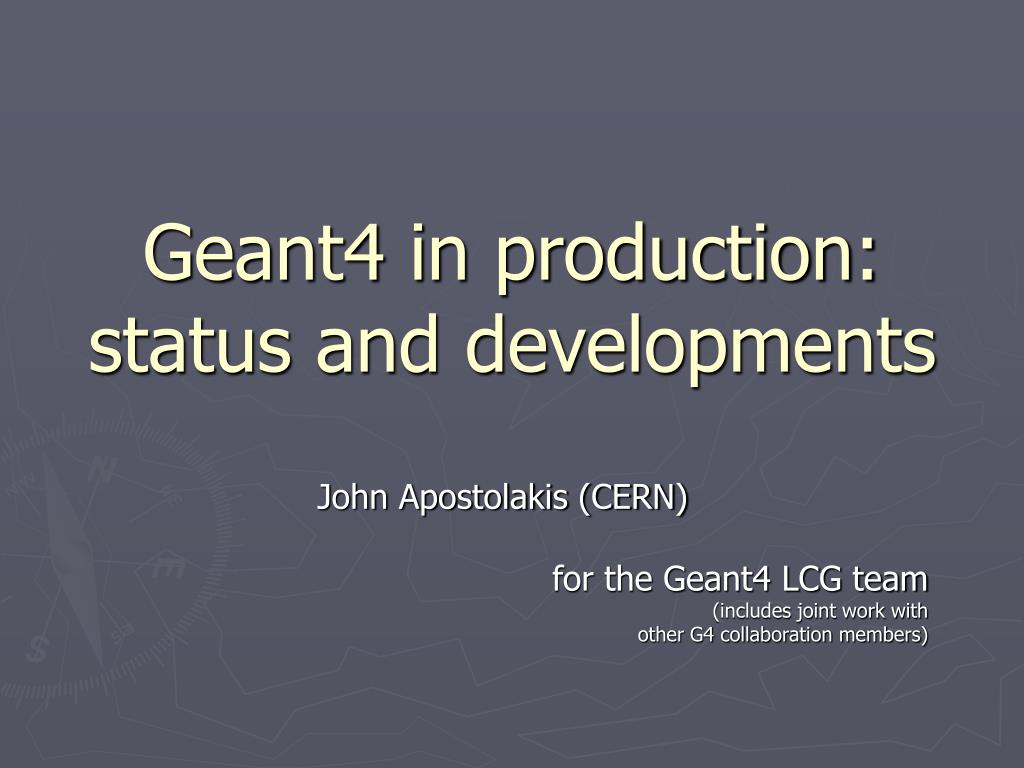 Geant4 in production: status and developments

John Apostolakis (CERN)

for the Geant4 LCG team
(includes joint work with other G4 collaboration members)